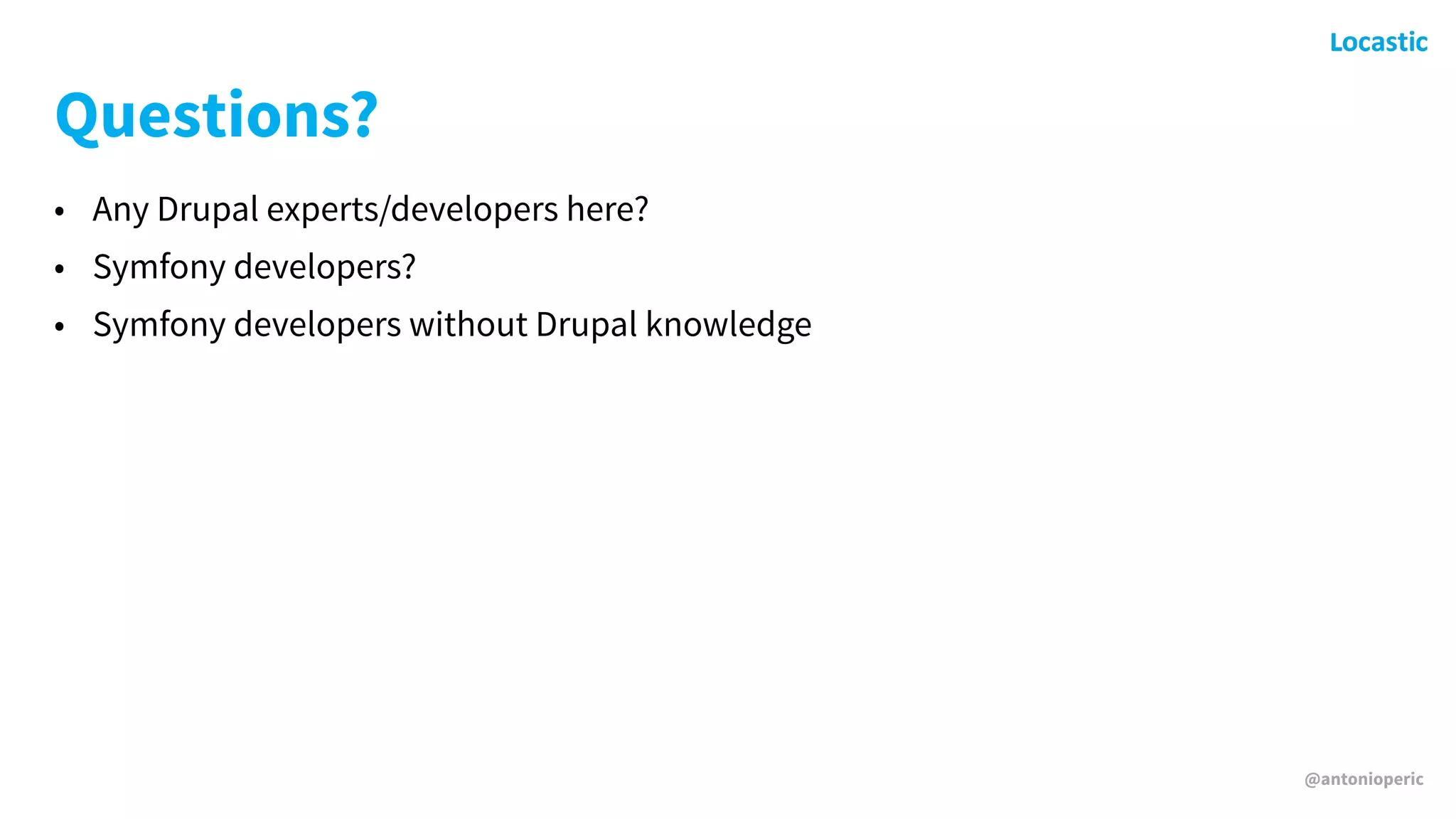 Locastic

Questions?

• Any Drupal experts/developers here?
• Symfony developers?
• Symfony developers without Drupal knowledge

@antonioperic